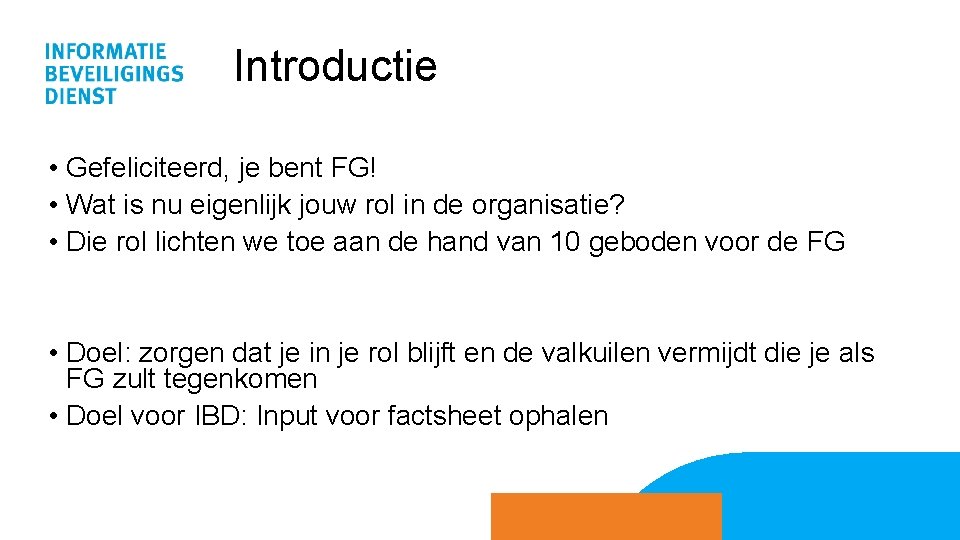 INFORMATIE
BEVEILIGINGS
DIENST

Introductie

• Gefeliciteerd, je bent FG!
• Wat is nu eigenlijk jouw rol in de organisatie?
• Die rol lichten we toe aan de hand van 10 geboden voor de FG

• Doel: zorgen dat je in je rol blijft en de valkuilen vermijdt die je als FG zult tegenkomen
• Doel voor IBD: Input voor factsheet ophalen